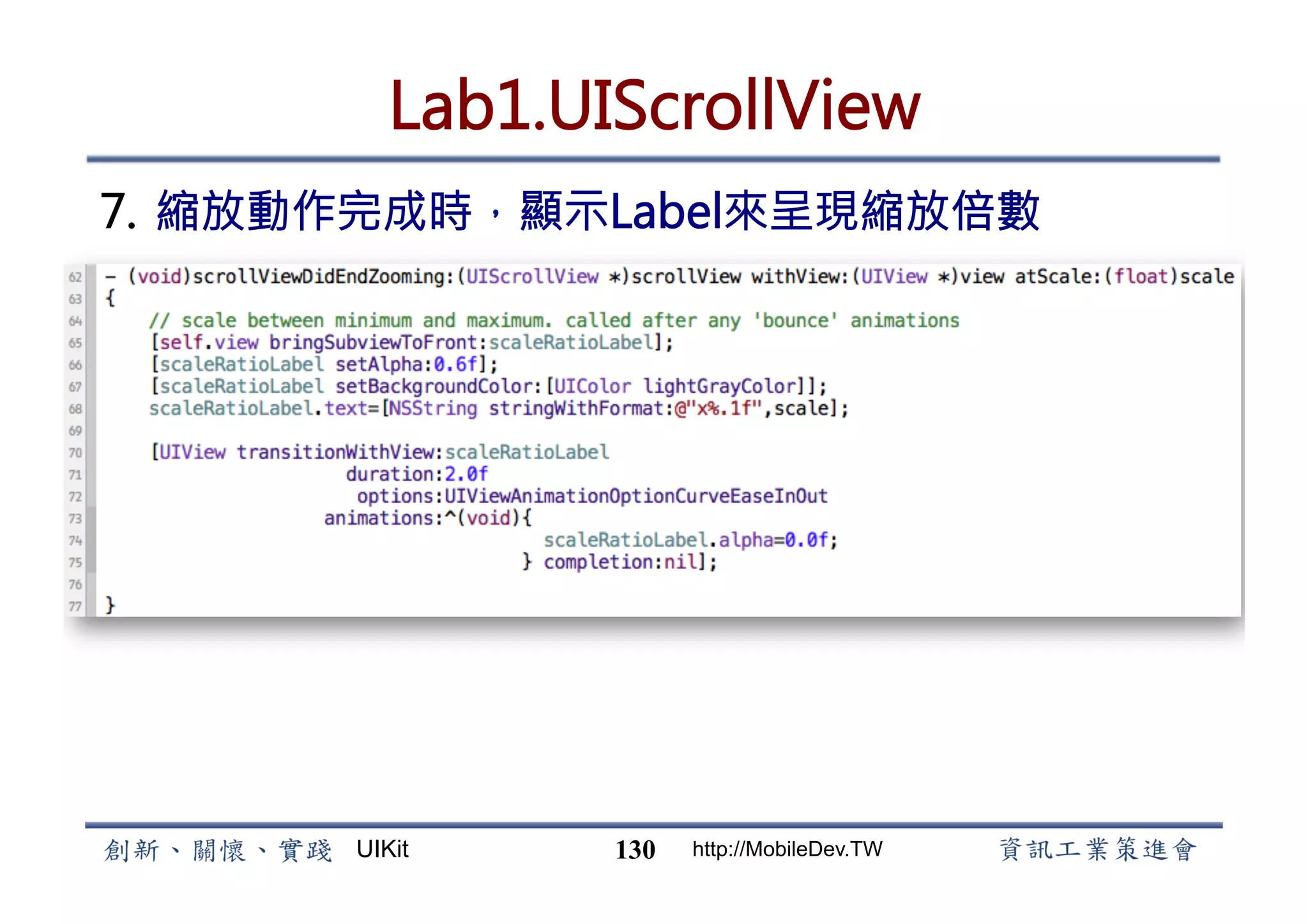 Lab1.UIScrollView

7. 縮放動作完成時，顯示Label來呈現縮放倍數

62 - (void)scrollViewDidEndZooming:(UIScrollView *)scrollView withView:(UIView *)view atScale:(float)scale
63 {
64     // scale between minimum and maximum. called after any 'bounce' animations
65     [self.view bringSubviewToFront:scaleRatioLabel];
66     [scaleRatioLabel setAlpha:0.6f];
67     [scaleRatioLabel setBackgroundColor:[UIColor lightGrayColor]];
68     scaleRatioLabel.text=[NSString stringWithFormat:@"x%.1f",scale];
69
70     [UIView transitionWithView:scaleRatioLabel
71                       duration:2.0f
72                        options:UIViewAnimationOptionCurveEaseInOut
73                     animations:^(void){
74                                   scaleRatioLabel.alpha=0.0f;
75                                 } completion:nil];
76
77 }

創新、關懷、實踐 UIKit 130 http://MobileDev.TW 資訊工業策進會